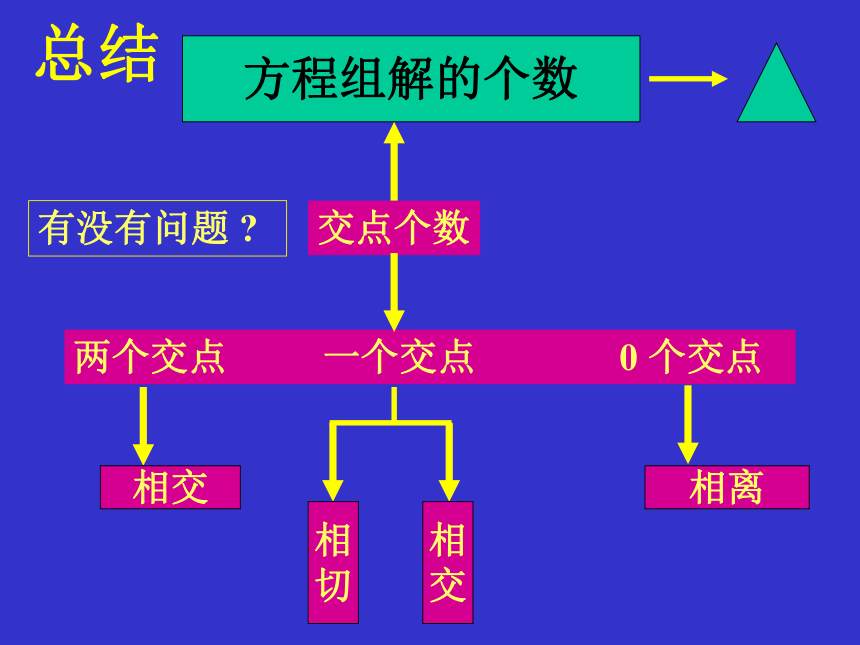 总结

方程组解的个数

有没有问题？

交点个数

两个交点　　一个交点　　0 个交点

相交

相切

相交

相离